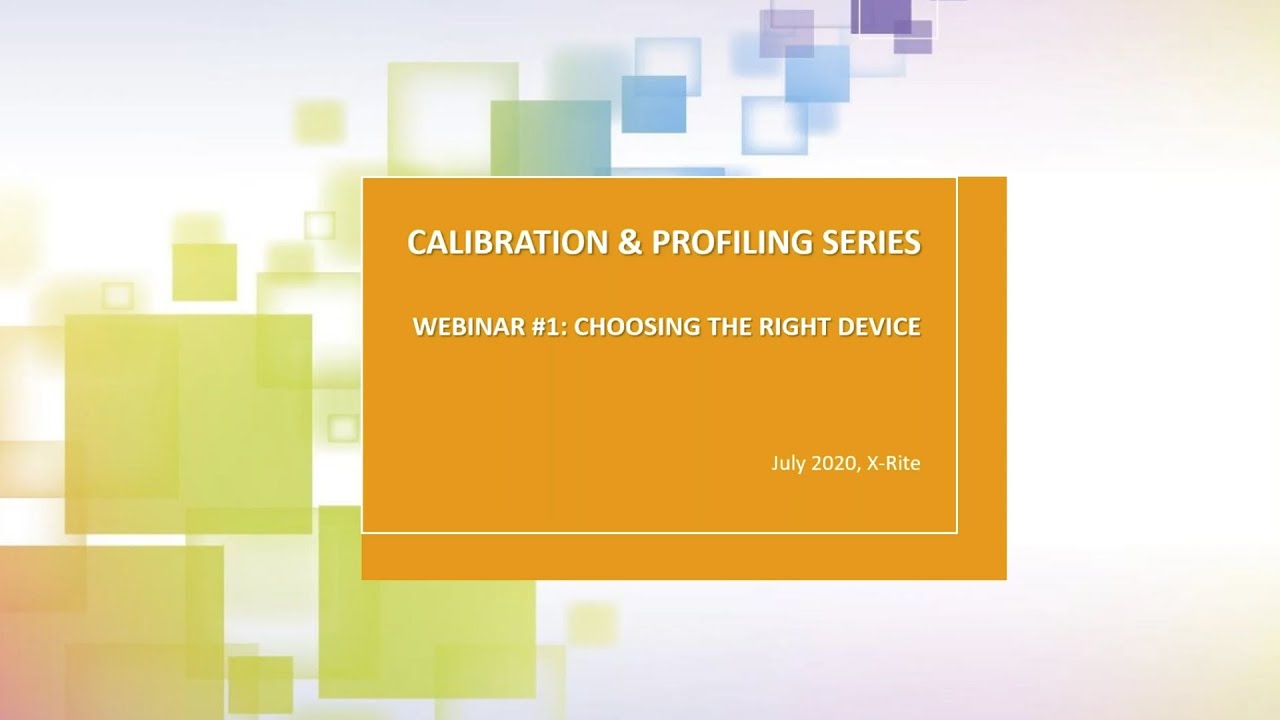 CALIBRATION & PROFILING SERIES

WEBINAR #1: CHOOSING THE RIGHT DEVICE

July 2020, X-Rite